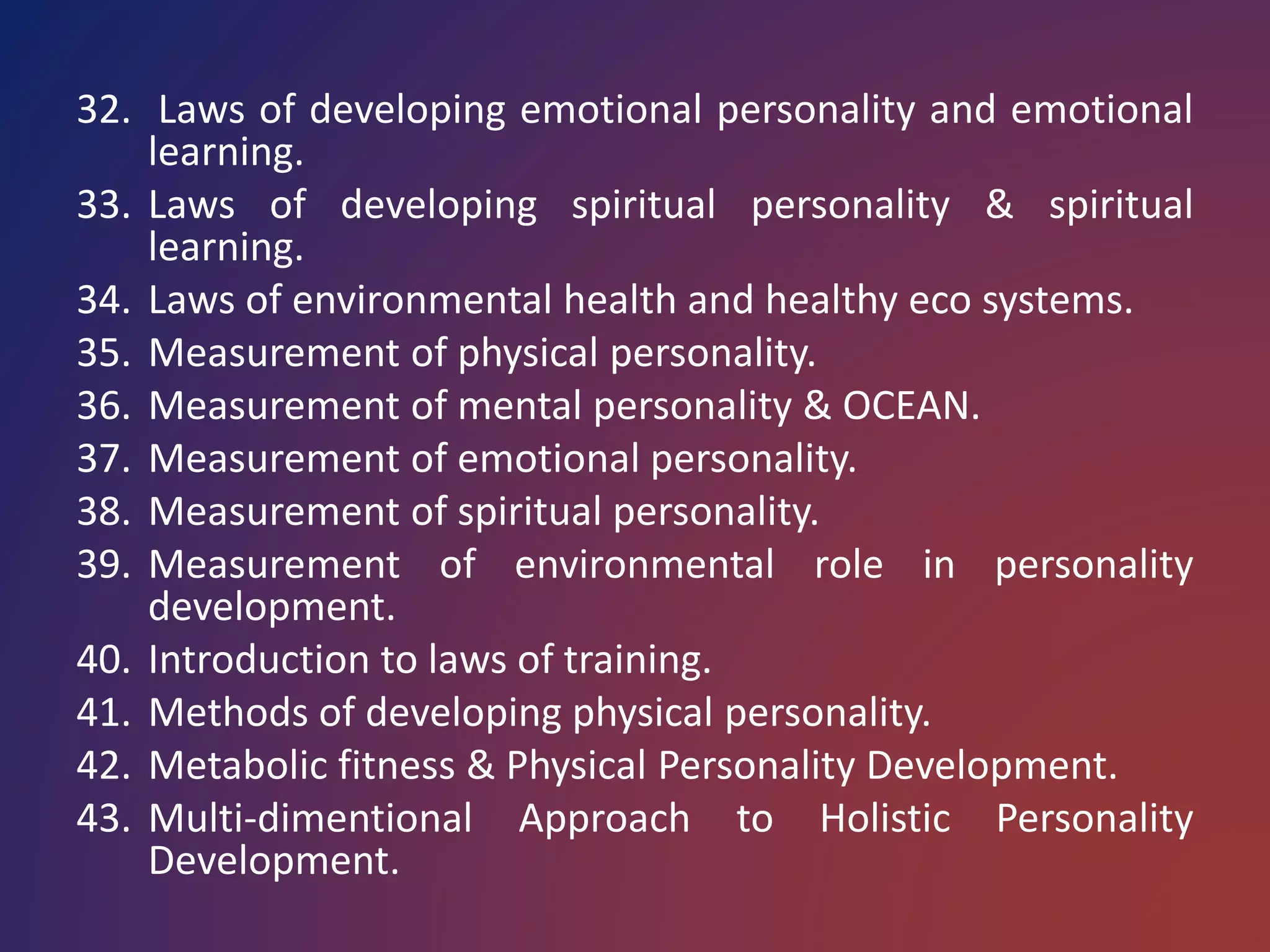 32. Laws of developing emotional personality and emotional learning.
33. Laws of developing spiritual personality & spiritual learning.
34. Laws of environmental health and healthy eco systems.
35. Measurement of physical personality.
36. Measurement of mental personality & OCEAN.
37. Measurement of emotional personality.
38. Measurement of spiritual personality.
39. Measurement of environmental role in personality development.
40. Introduction to laws of training.
41. Methods of developing physical personality.
42. Metabolic fitness & Physical Personality Development.
43. Multi-dimentional Approach to Holistic Personality Development.